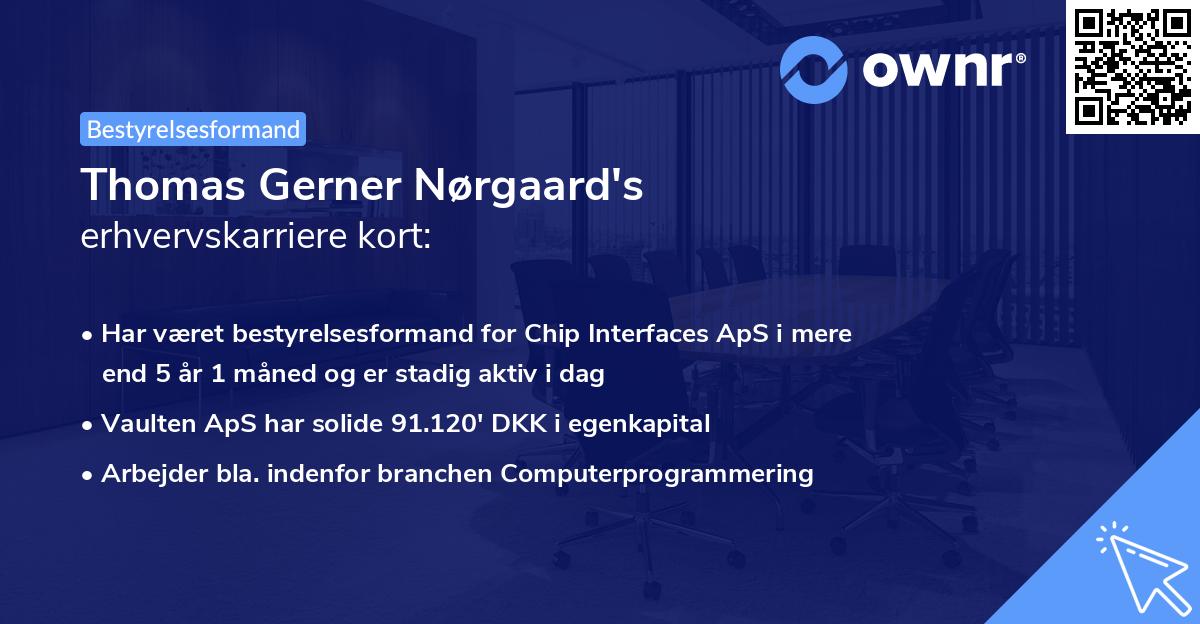 ownr®

Bestyrelsesformand

Thomas Gerner Nørgaard's
erhvervskarriere kort:

• Har været bestyrelsesformand for Chip Interfaces ApS i mere end 5 år 1 måned og er stadig aktiv i dag
• Vaulten ApS har solide 91.120' DKK i egenkapital
• Arbejder bla. indenfor branchen Computerprogrammering